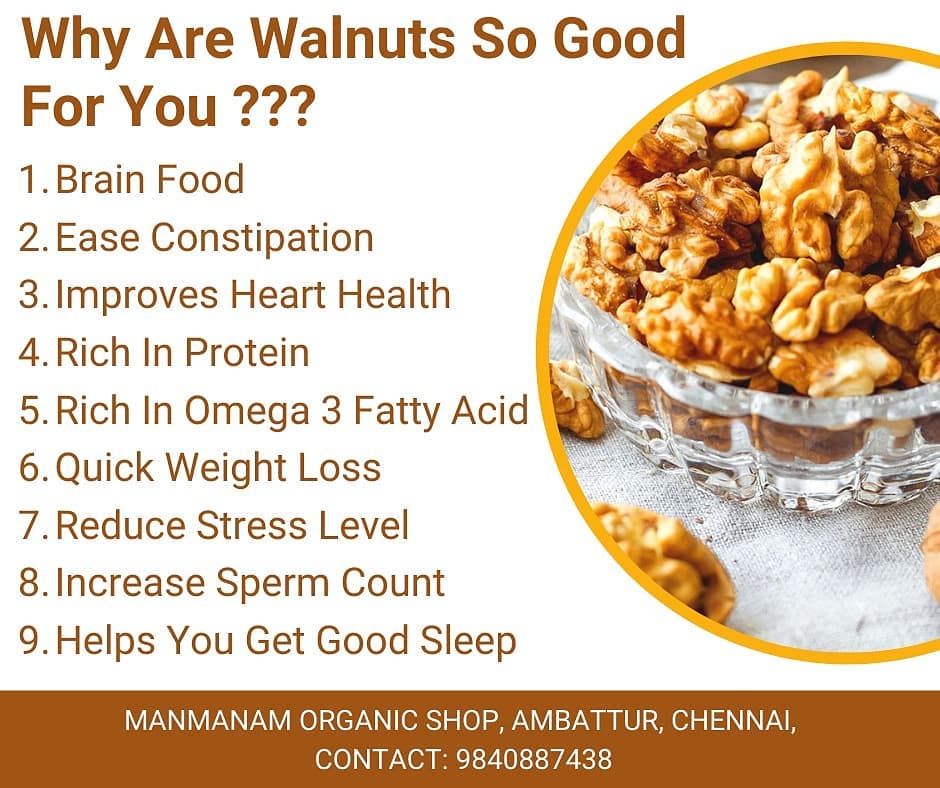 Why Are Walnuts So Good For You ???

1. Brain Food
2. Ease Constipation
3. Improves Heart Health
4. Rich In Protein
5. Rich In Omega 3 Fatty Acid
6. Quick Weight Loss
7. Reduce Stress Level
8. Increase Sperm Count
9. Helps You Get Good Sleep

MANMANAM ORGANIC SHOP, AMBATTUR, CHENNAI,
CONTACT: 9840887438